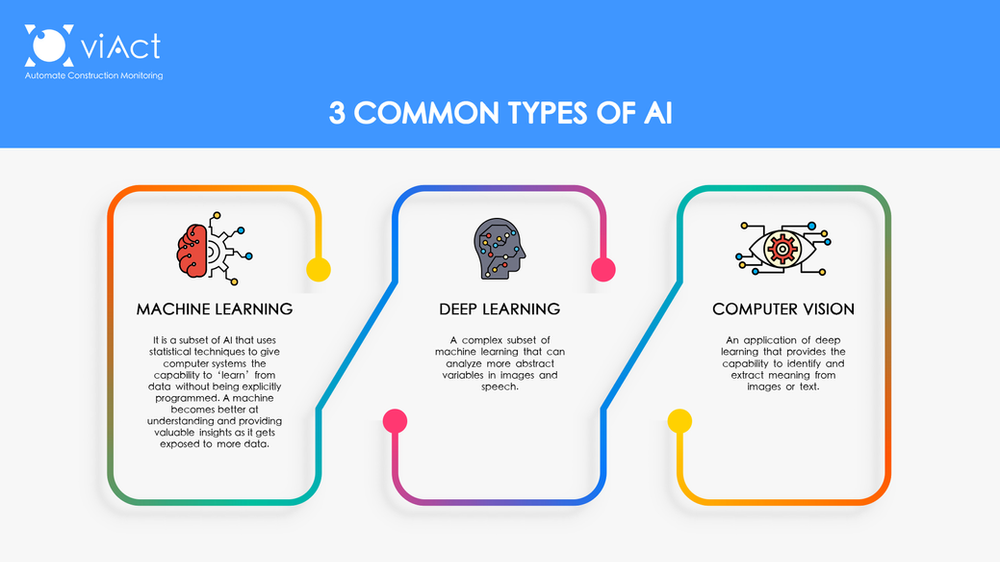 viAct
Automate Construction Monitoring

3 COMMON TYPES OF AI

MACHINE LEARNING

It is a subset of AI that uses statistical techniques to give computer systems the capability to 'learn' from data without being explicitly programmed. A machine becomes better at understanding and providing valuable insights as it gets exposed to more data.

DEEP LEARNING

A complex subset of machine learning that can analyze more abstract variables in images and speech.

COMPUTER VISION

An application of deep learning that provides the capability to identify and extract meaning from images or text.